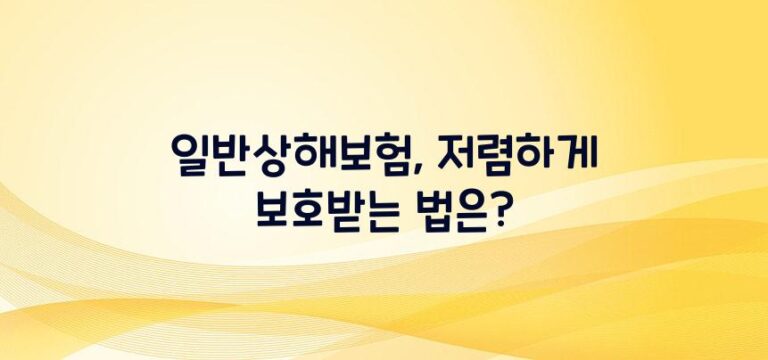 일반상해보험, 저렴하게
보호받는 법은?